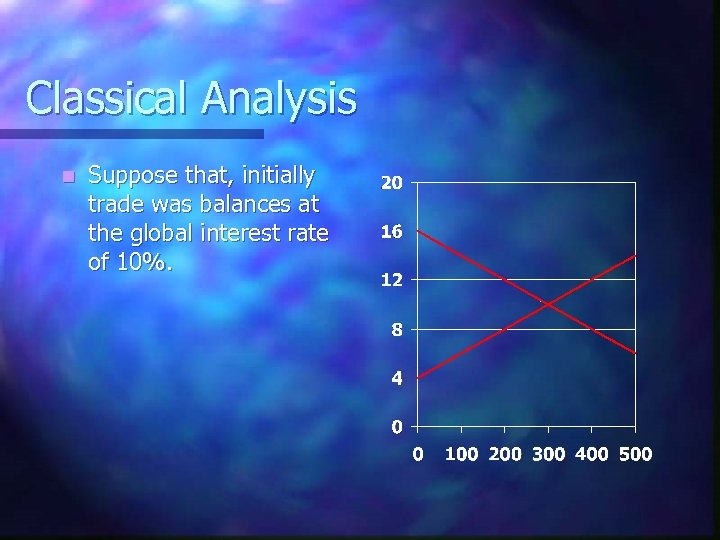 Classical Analysis

Suppose that, initially trade was balances at the global interest rate of 10%.

20
16
12
8
4
0
0 100 200 300 400 500